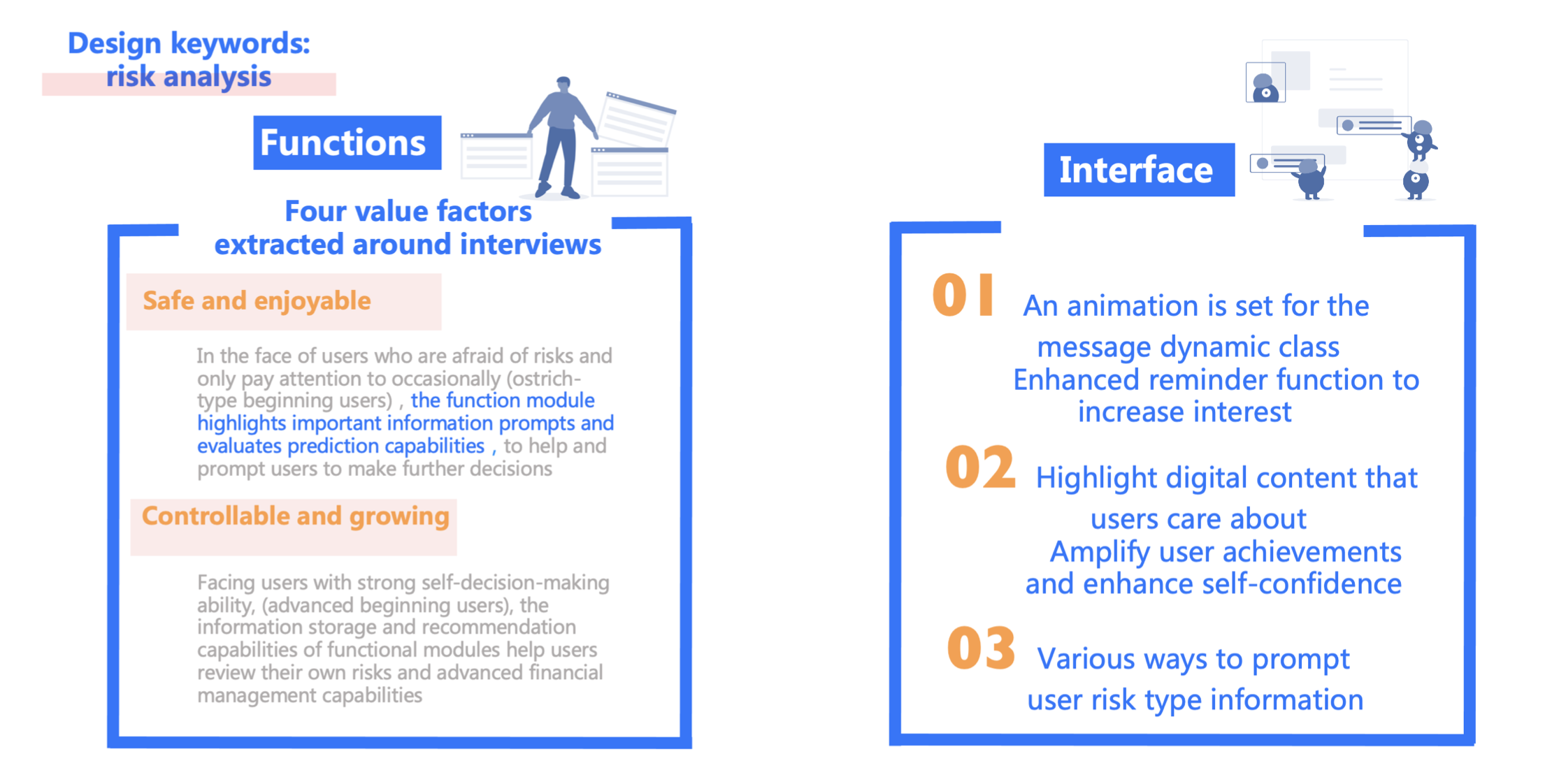 Design keywords:
risk analysis

Functions

Four value factors
extracted around interviews

Safe and enjoyable

In the face of users who are afraid of risks and only pay attention to occasionally (ostrich-type beginning users) , the function module highlights important information prompts and evaluates prediction capabilities , to help and prompt users to make further decisions

Controllable and growing

Facing users with strong self-decision-making ability, (advanced beginning users), the information storage and recommendation capabilities of functional modules help users review their own risks and advanced financial management capabilities

Interface

01 An animation is set for the message dynamic class
Enhanced reminder function to increase interest

02 Highlight digital content that users care about
Amplify user achievements and enhance self-confidence

03 Various ways to prompt user risk type information